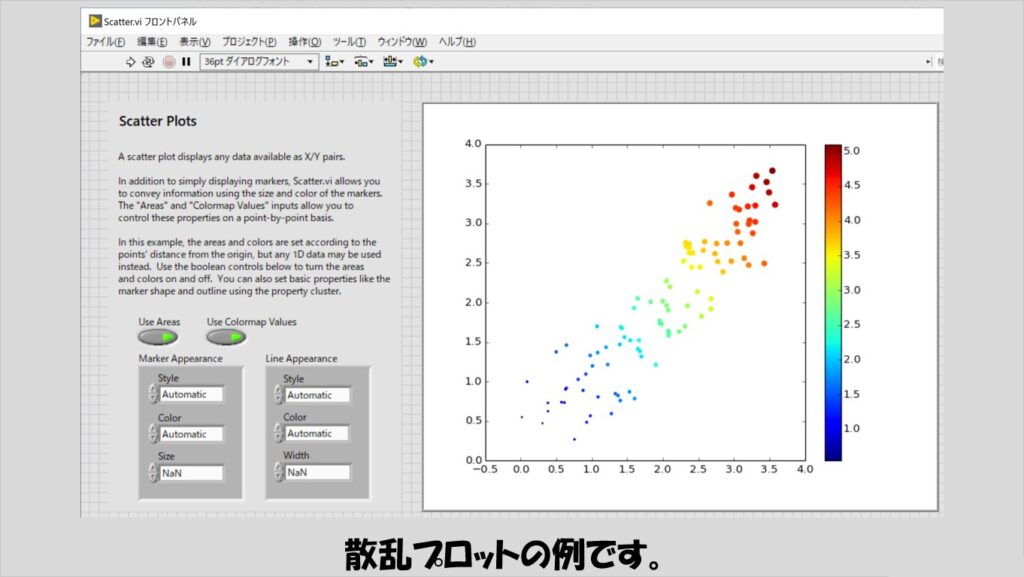 Scatter.vi フロントパネル

ファイル(F) 編集(E) 表示(V) プロジェクト(P) 操作(O) ツール(T) ウィンドウ(W) ヘルプ(H)

36pt ダイアログフォント

Scatter Plots

A scatter plot displays any data available as X/Y pairs.

In addition to simply displaying markers, Scatter.vi allows you to convey information using the size and color of the markers. The "Areas" and "Colormap Values" inputs allow you to control these properties on a point-by-point basis.

In this example, the areas and colors are set according to the points' distance from the origin, but any 1D data may be used instead. Use the boolean controls below to turn the areas and colors on and off. You can also set basic properties like the marker shape and outline using the property cluster.

Use Areas

Use Colormap Values

Marker Appearance

Style
Automatic

Color
Automatic

Size
NaN

Line Appearance

Style
Automatic

Color
Automatic

Width
NaN

4.0
3.5
3.0
2.5
2.0
1.5
1.0
0.5
0.0
−0.5 0.0 0.5 1.0 1.5 2.0 2.5 3.0 3.5 4.0

5.0
4.5
4.0
3.5
3.0
2.5
2.0
1.5
1.0

散乱プロットの例です。